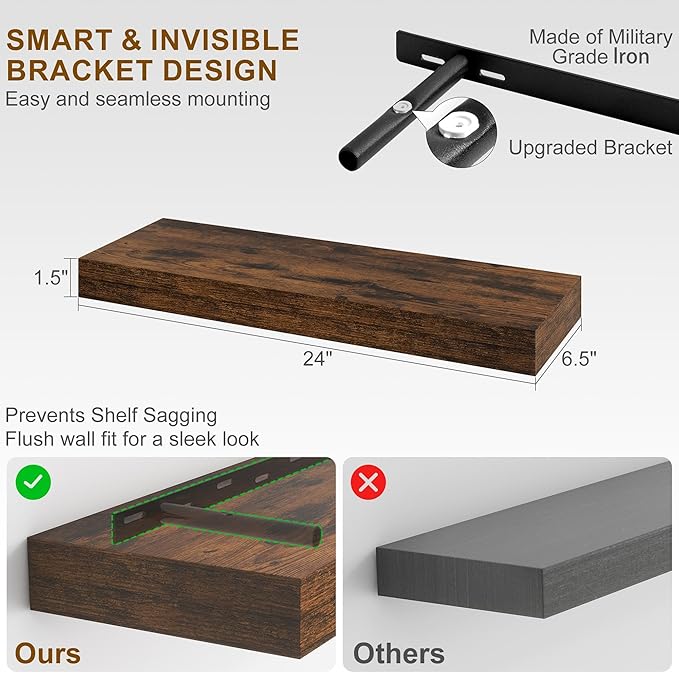 SMART & INVISIBLE BRACKET DESIGN
Easy and seamless mounting

Made of Military Grade Iron

Upgraded Bracket

1.5"

24"

6.5"

Prevents Shelf Sagging
Flush wall fit for a sleek look

Ours

Others